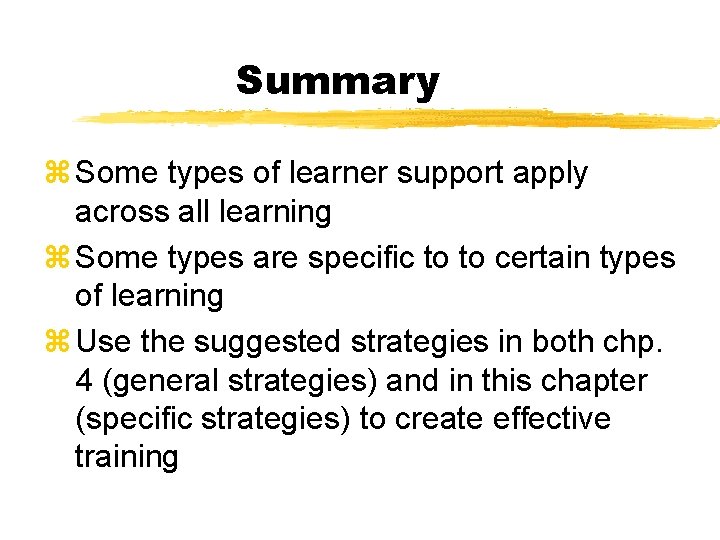 Summary

⌘ Some types of learner support apply across all learning

⌘ Some types are specific to to certain types of learning

⌘ Use the suggested strategies in both chp. 4 (general strategies) and in this chapter (specific strategies) to create effective training